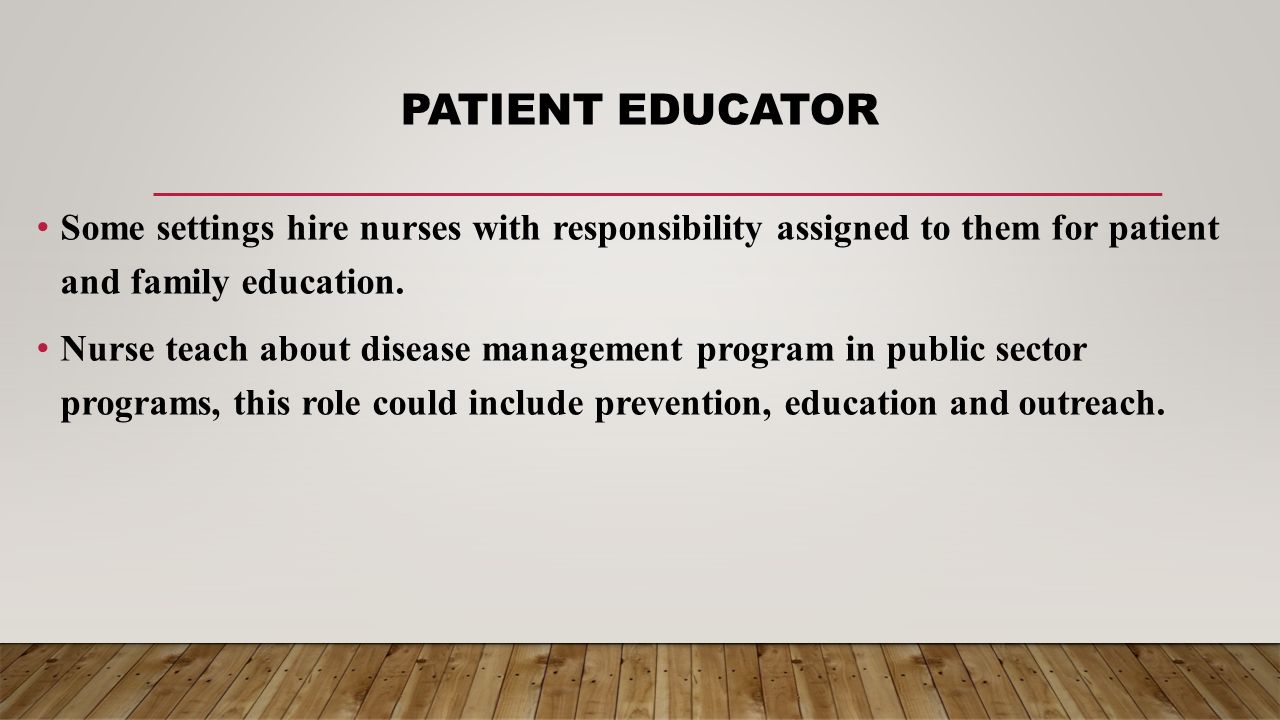 PATIENT EDUCATOR

• Some settings hire nurses with responsibility assigned to them for patient and family education.

• Nurse teach about disease management program in public sector programs, this role could include prevention, education and outreach.